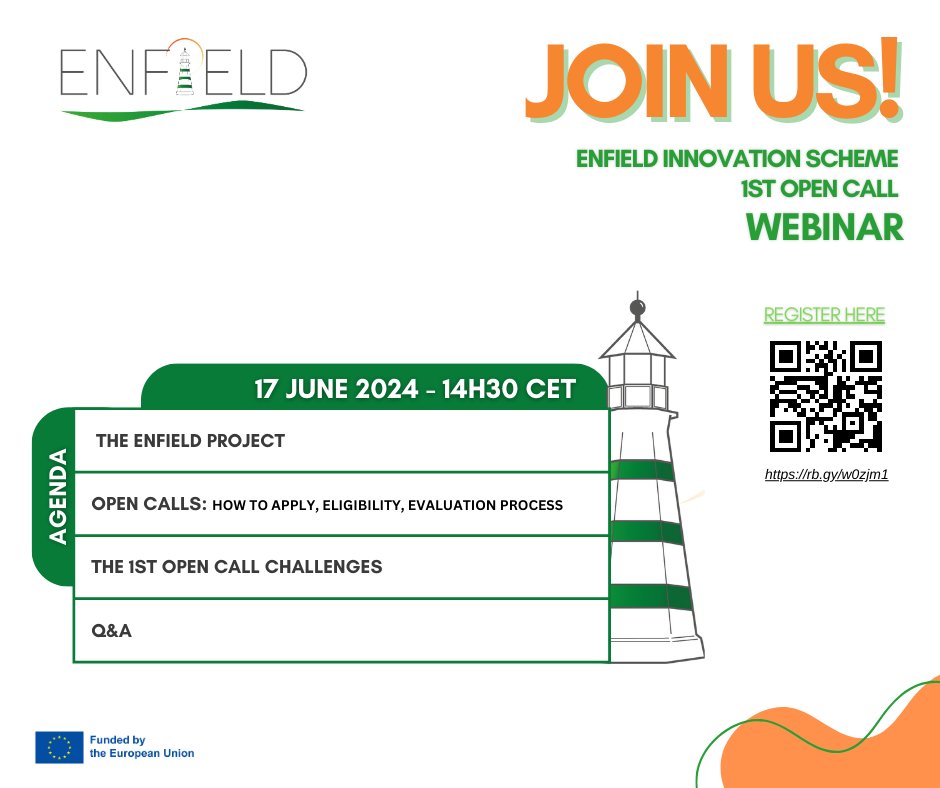 ENFIELD

JOIN US!

ENFIELD INNOVATION SCHEME
1ST OPEN CALL
WEBINAR

REGISTER HERE

https://rb.gy/w0zjm1

17 JUNE 2024 - 14H30 CET

AGENDA

THE ENFIELD PROJECT

OPEN CALLS: HOW TO APPLY, ELIGIBILITY, EVALUATION PROCESS

THE 1ST OPEN CALL CHALLENGES

Q&A

Funded by the European Union